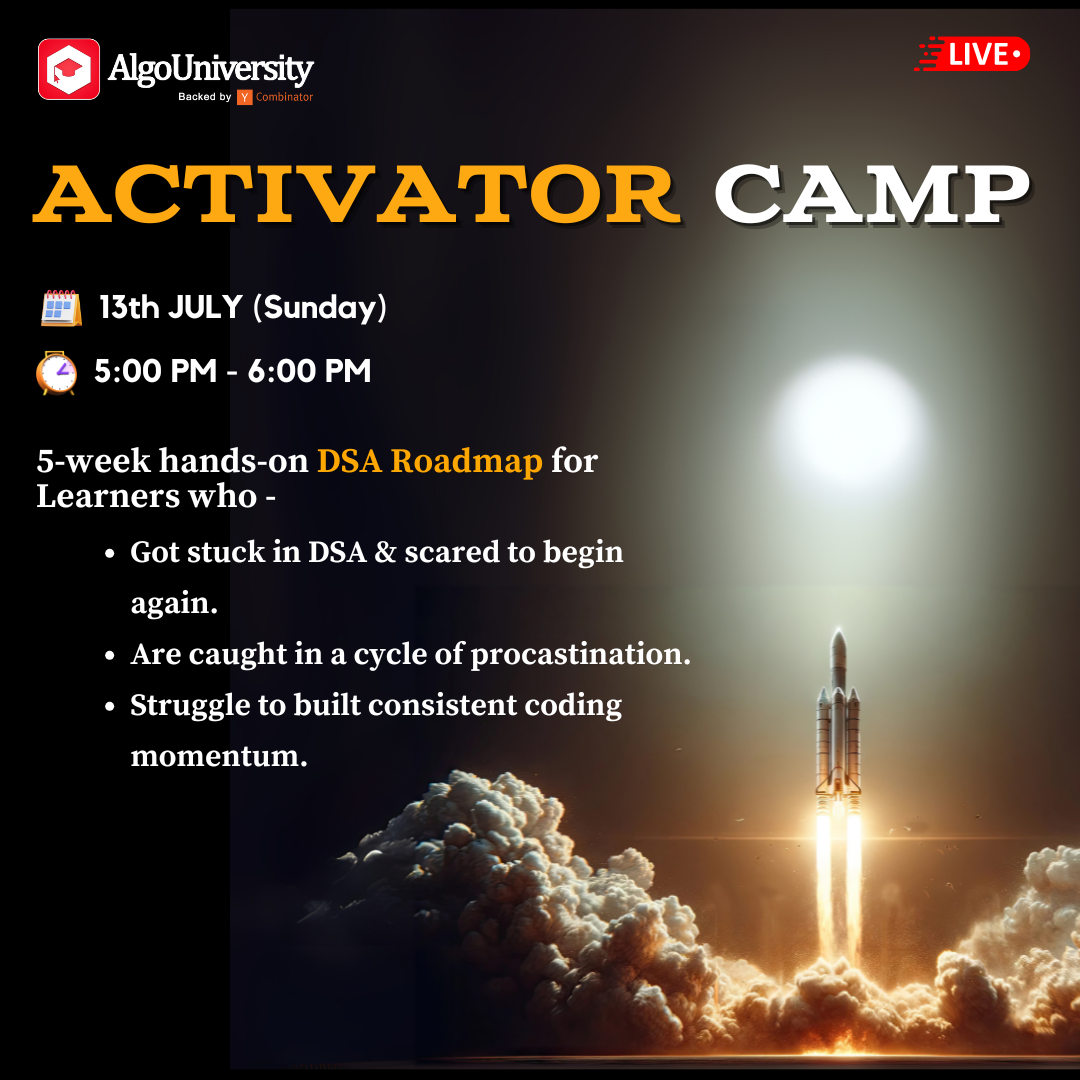 AlgoUniversity
Backed by Y Combinator

LIVE

ACTIVATOR CAMP

13th JULY (Sunday)

5:00 PM - 6:00 PM

5-week hands-on DSA Roadmap for Learners who -

- Got stuck in DSA & scared to begin again.
- Are caught in a cycle of procastination.
- Struggle to built consistent coding momentum.